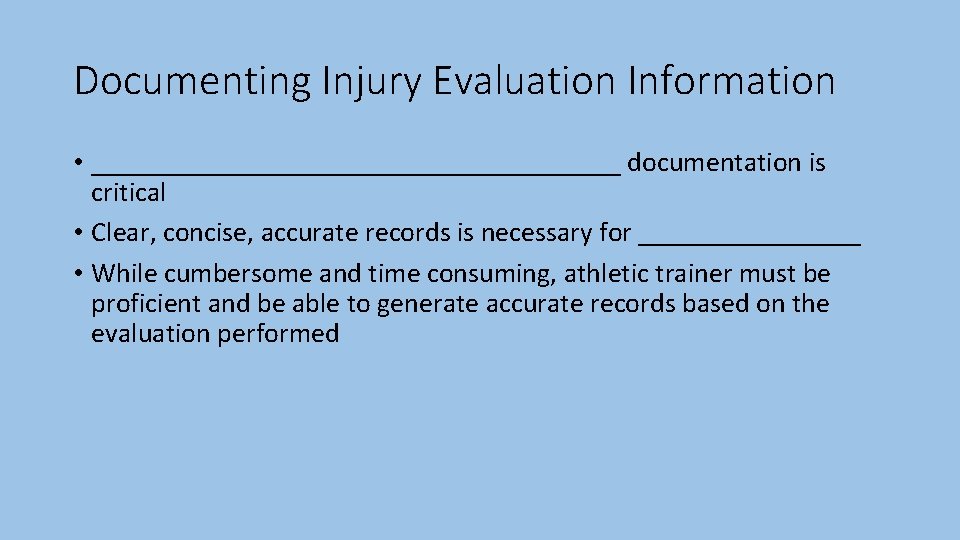 Documenting Injury Evaluation Information

• ______________________________________ documentation is critical

• Clear, concise, accurate records is necessary for ________________

• While cumbersome and time consuming, athletic trainer must be proficient and be able to generate accurate records based on the evaluation performed